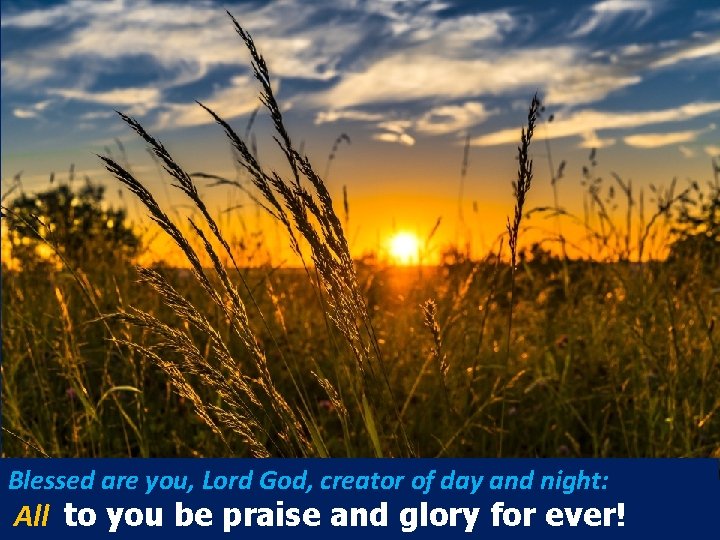 Blessed are you, Lord God, creator of day and night:
All to you be praise and glory for ever!